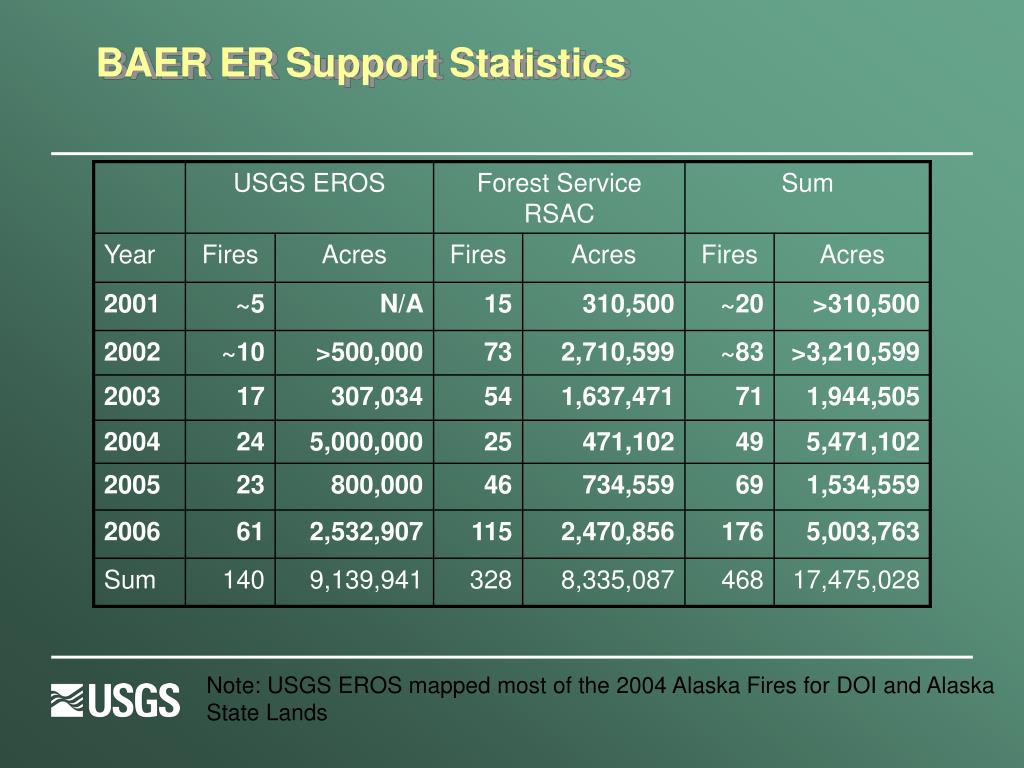 BAER ER Support Statistics

| | USGS EROS | | Forest Service RSAC | | Sum | |
|---|---|---|---|---|---|---|
| Year | Fires | Acres | Fires | Acres | Fires | Acres |
| 2001 | ~5 | N/A | 15 | 310,500 | ~20 | >310,500 |
| 2002 | ~10 | >500,000 | 73 | 2,710,599 | ~83 | >3,210,599 |
| 2003 | 17 | 307,034 | 54 | 1,637,471 | 71 | 1,944,505 |
| 2004 | 24 | 5,000,000 | 25 | 471,102 | 49 | 5,471,102 |
| 2005 | 23 | 800,000 | 46 | 734,559 | 69 | 1,534,559 |
| 2006 | 61 | 2,532,907 | 115 | 2,470,856 | 176 | 5,003,763 |
| Sum | 140 | 9,139,941 | 328 | 8,335,087 | 468 | 17,475,028 |

USGS

Note: USGS EROS mapped most of the 2004 Alaska Fires for DOI and Alaska State Lands